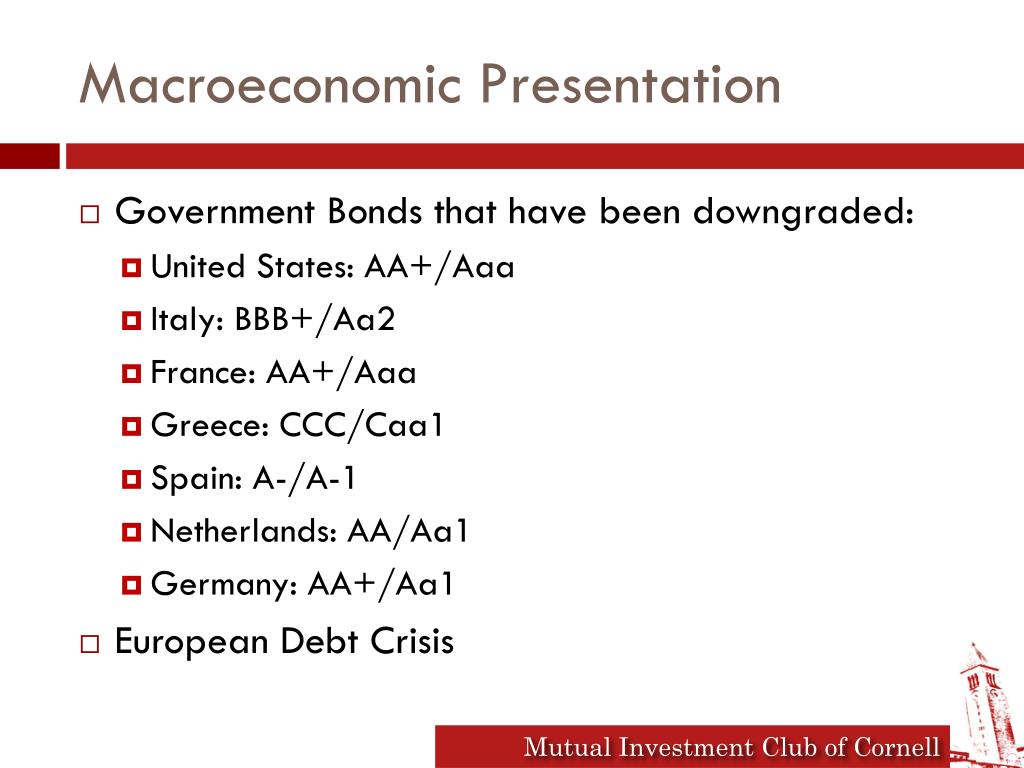 Macroeconomic Presentation

Government Bonds that have been downgraded:

United States: AA+/Aaa

Italy: BBB+/Aa2

France: AA+/Aaa

Greece: CCC/Caa1

Spain: A-/A-1

Netherlands: AA/Aa1

Germany: AA+/Aa1

European Debt Crisis

Mutual Investment Club of Cornell